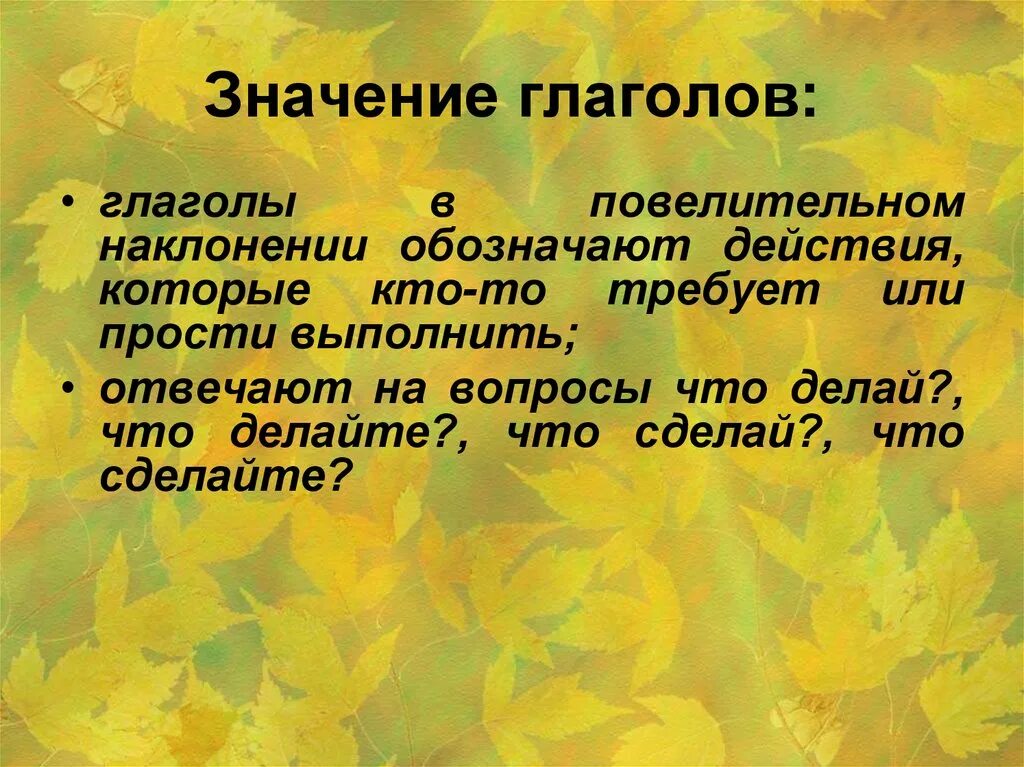 Значение глаголов:

• глаголы в повелительном наклонении обозначают действия, которые кто-то требует или прости выполнить;

• отвечают на вопросы что делай?, что делайте?, что сделай?, что сделайте?